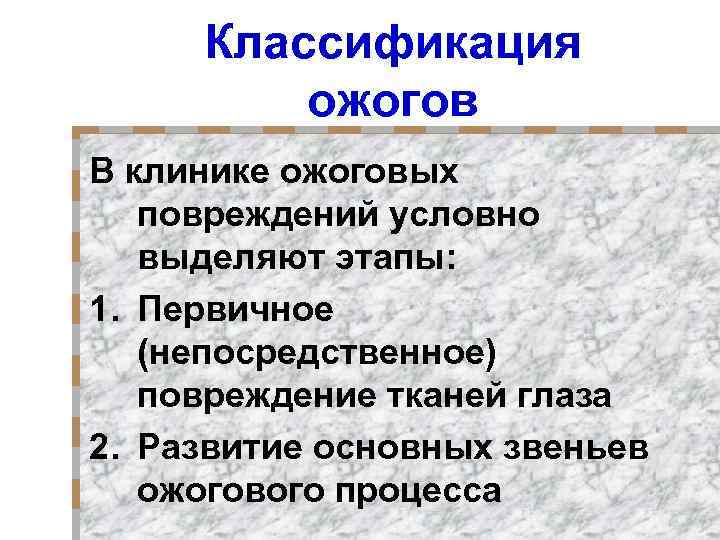 Классификация ожогов

В клинике ожоговых повреждений условно выделяют этапы:

1. Первичное (непосредственное) повреждение тканей глаза
2. Развитие основных звеньев ожогового процесса